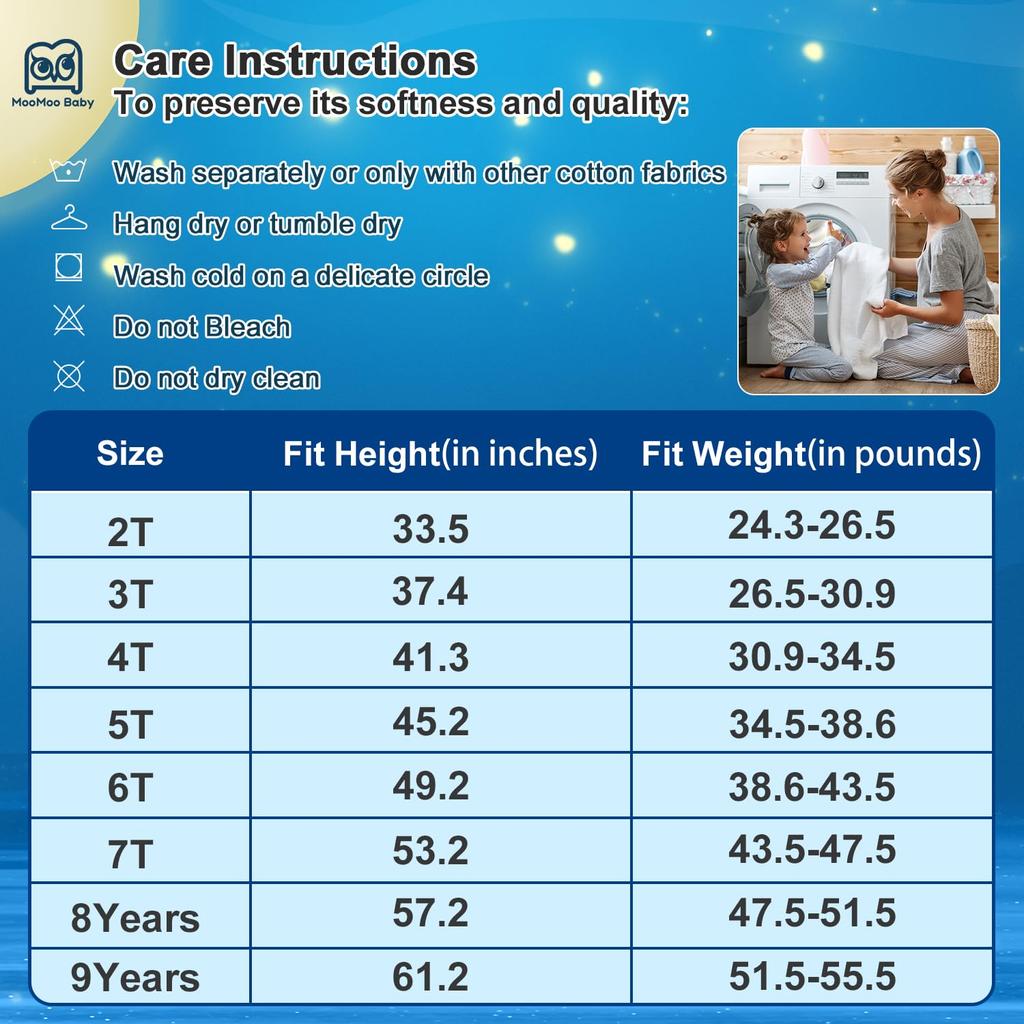 MooMoo Baby

Care Instructions
To preserve its softness and quality:

Wash separately or only with other cotton fabrics
Hang dry or tumble dry
Wash cold on a delicate circle
Do not Bleach
Do not dry clean

| Size | Fit Height(in inches) | Fit Weight(in pounds) |
|---|---|---|
| 2T | 33.5 | 24.3-26.5 |
| 3T | 37.4 | 26.5-30.9 |
| 4T | 41.3 | 30.9-34.5 |
| 5T | 45.2 | 34.5-38.6 |
| 6T | 49.2 | 38.6-43.5 |
| 7T | 53.2 | 43.5-47.5 |
| 8Years | 57.2 | 47.5-51.5 |
| 9Years | 61.2 | 51.5-55.5 |